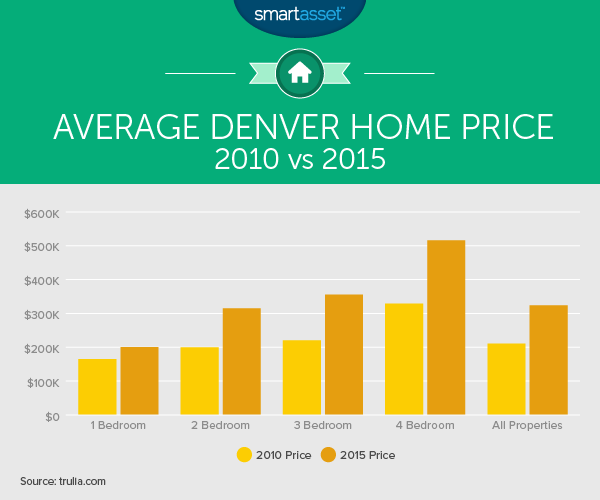 smartasset™

AVERAGE DENVER HOME PRICE
2010 vs 2015

$600K
$500K
$400K
$300K
$200K
$100K
$0

1 Bedroom
2 Bedroom
3 Bedroom
4 Bedroom
All Properties

2010 Price
2015 Price

Source: trulia.com